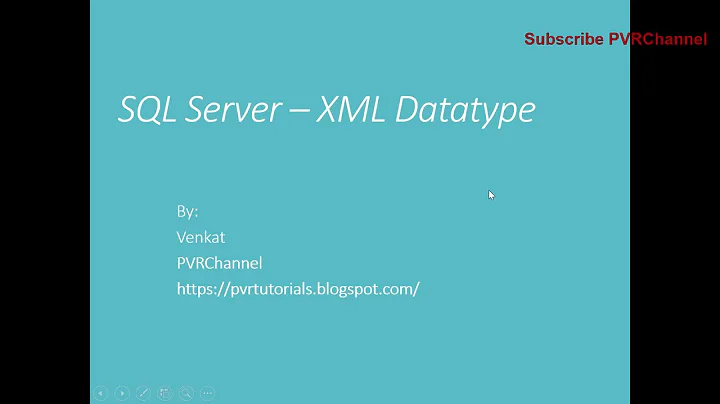 Subscribe PVRChannel

SQL Server – XML Datatype

By:
Venkat
PVRChannel
https://pvrtutorials.blogspot.com/